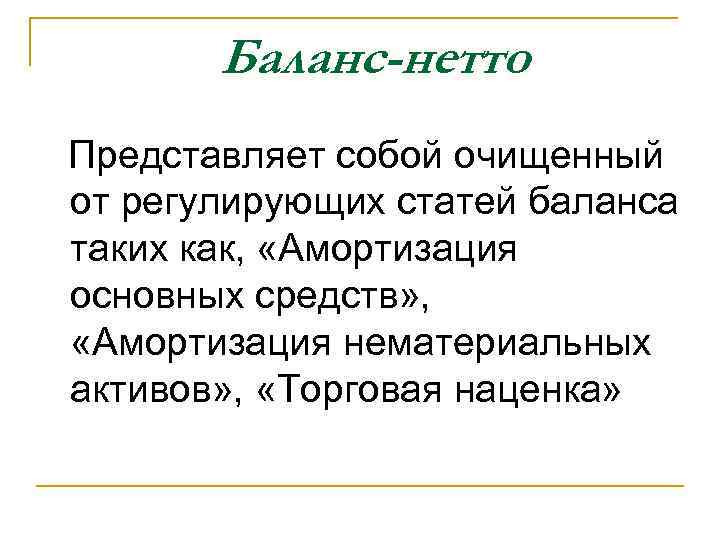 Баланс-нетто

Представляет собой очищенный от регулирующих статей баланса таких как, «Амортизация основных средств», «Амортизация нематериальных активов», «Торговая наценка»